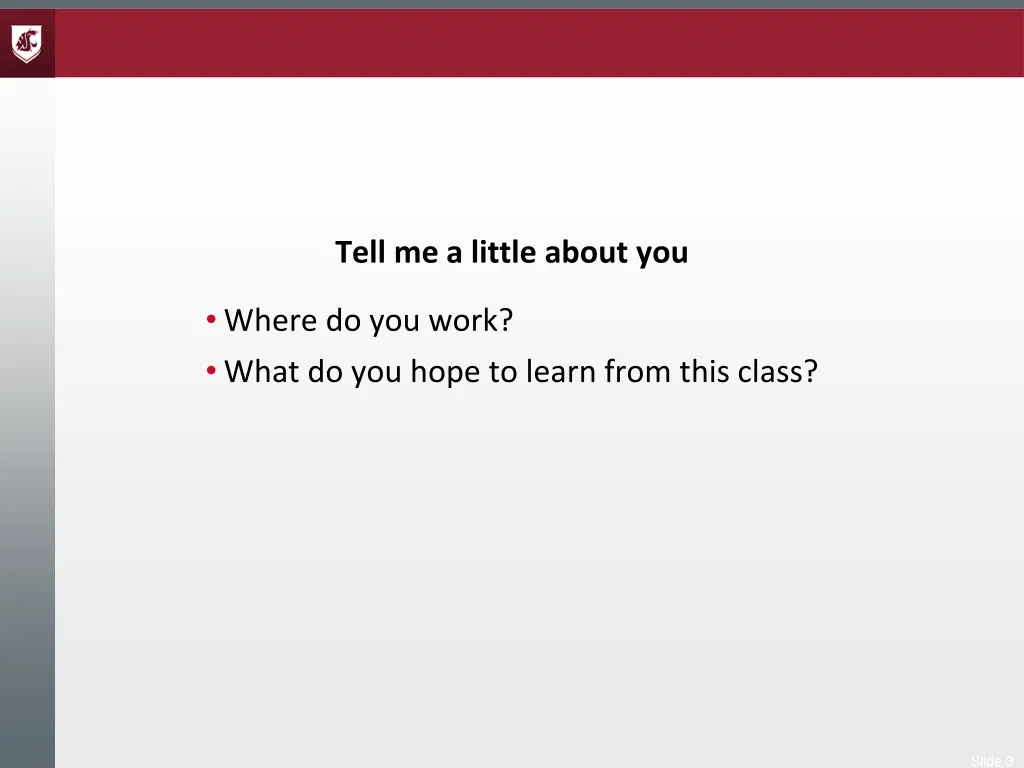 Tell me a little about you

• Where do you work?
• What do you hope to learn from this class?

Slide 3